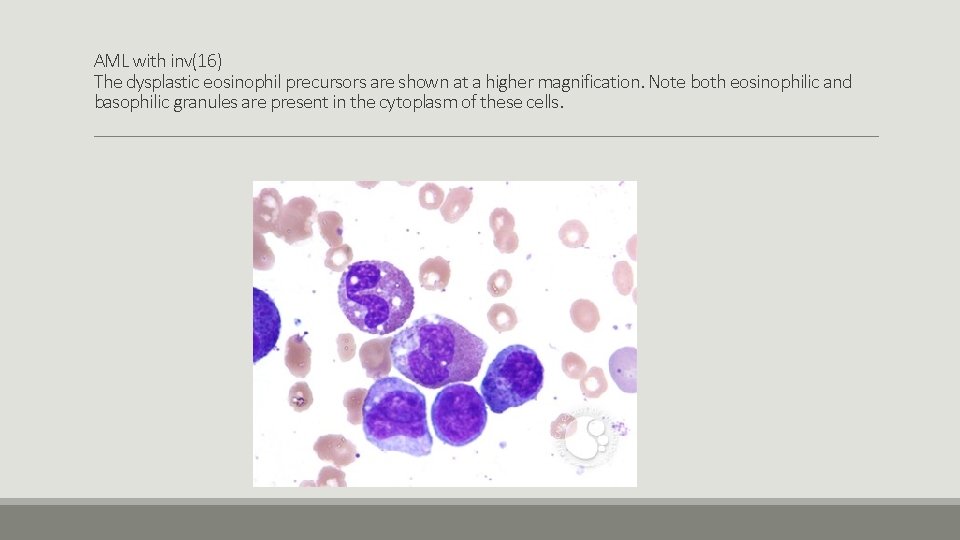 AML with inv(16)
The dysplastic eosinophil precursors are shown at a higher magnification. Note both eosinophilic and basophilic granules are present in the cytoplasm of these cells.